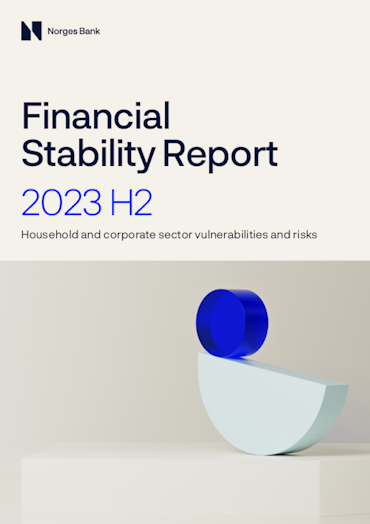 Norges Bank

Financial Stability Report

2023 H2

Household and corporate sector vulnerabilities and risks